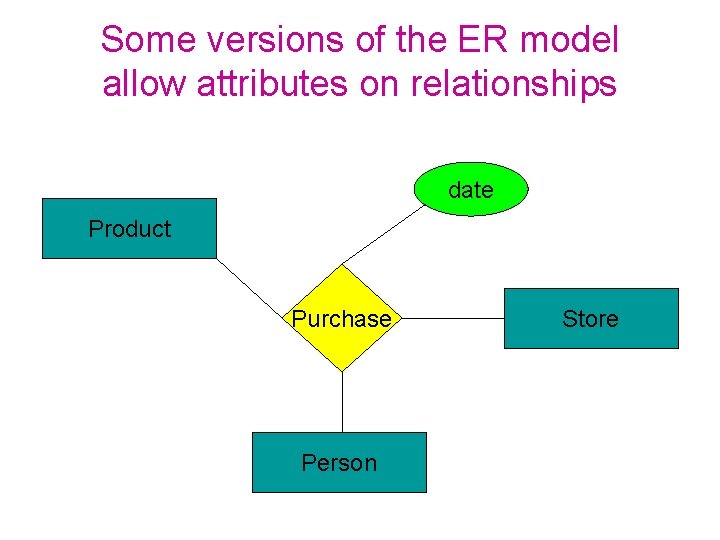 Some versions of the ER model allow attributes on relationships

date

Product

Purchase

Store

Person